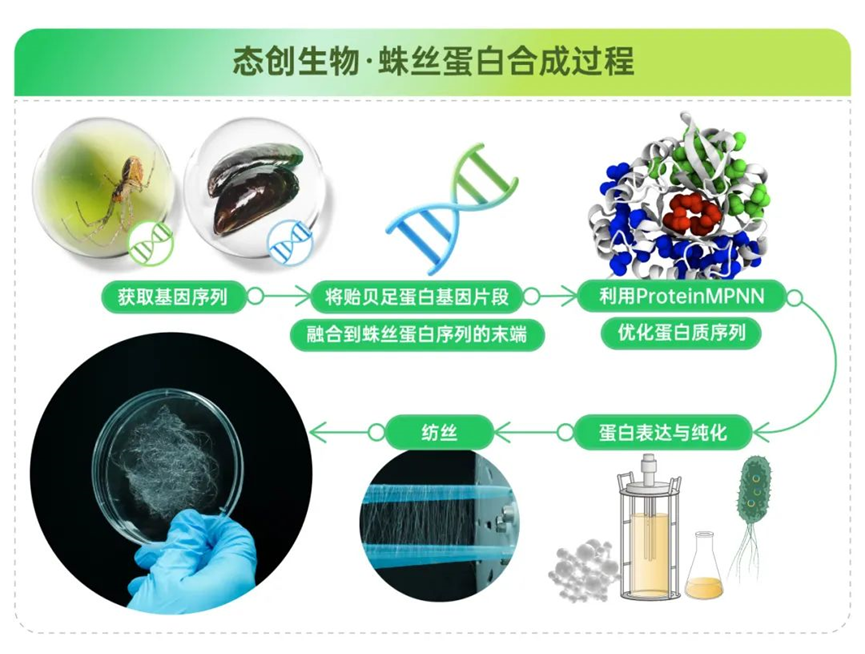 态创生物·蛛丝蛋白合成过程

获取基因序列

将贻贝足蛋白基因片段

融合到蛛丝蛋白序列的末端

利用ProteinMPNN

优化蛋白质序列

蛋白表达与纯化

纺丝